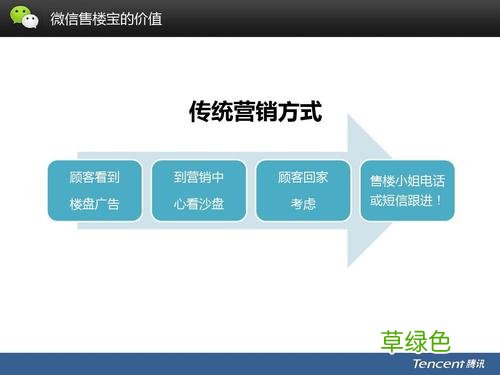 微信售楼宝的价值

传统营销方式

顾客看到楼盘广告

到营销中心看沙盘

顾客回家考虑

售楼小姐电话或短信跟进！

草绿色

Tencent 腾讯